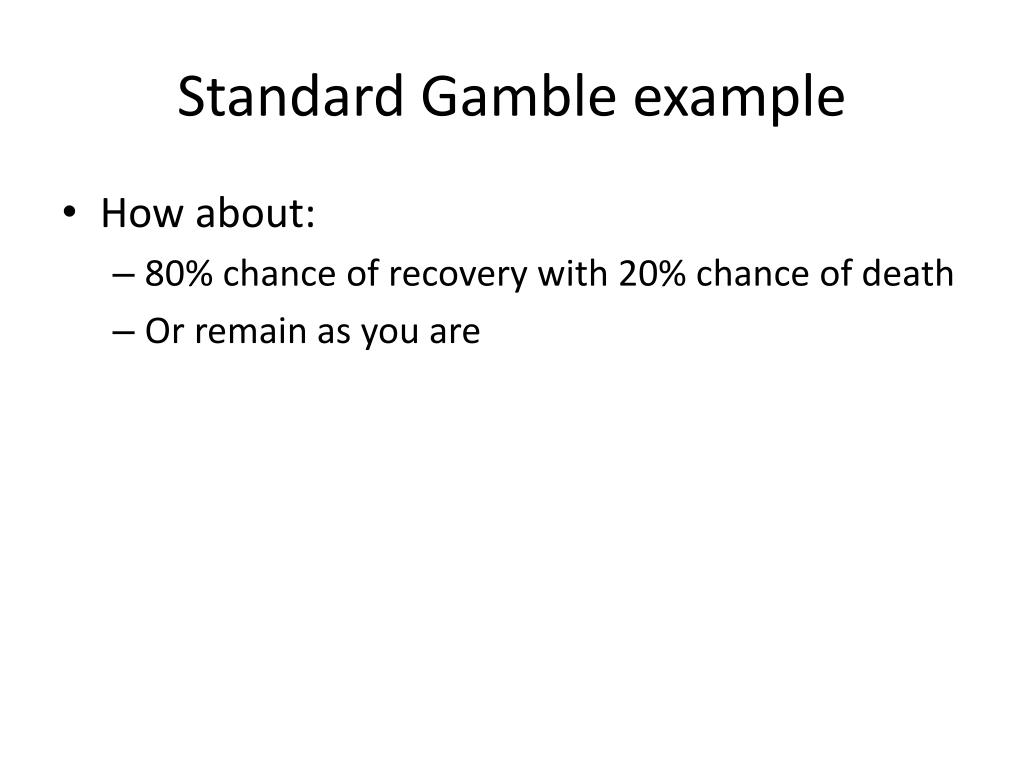 Standard Gamble example

• How about:
– 80% chance of recovery with 20% chance of death
– Or remain as you are